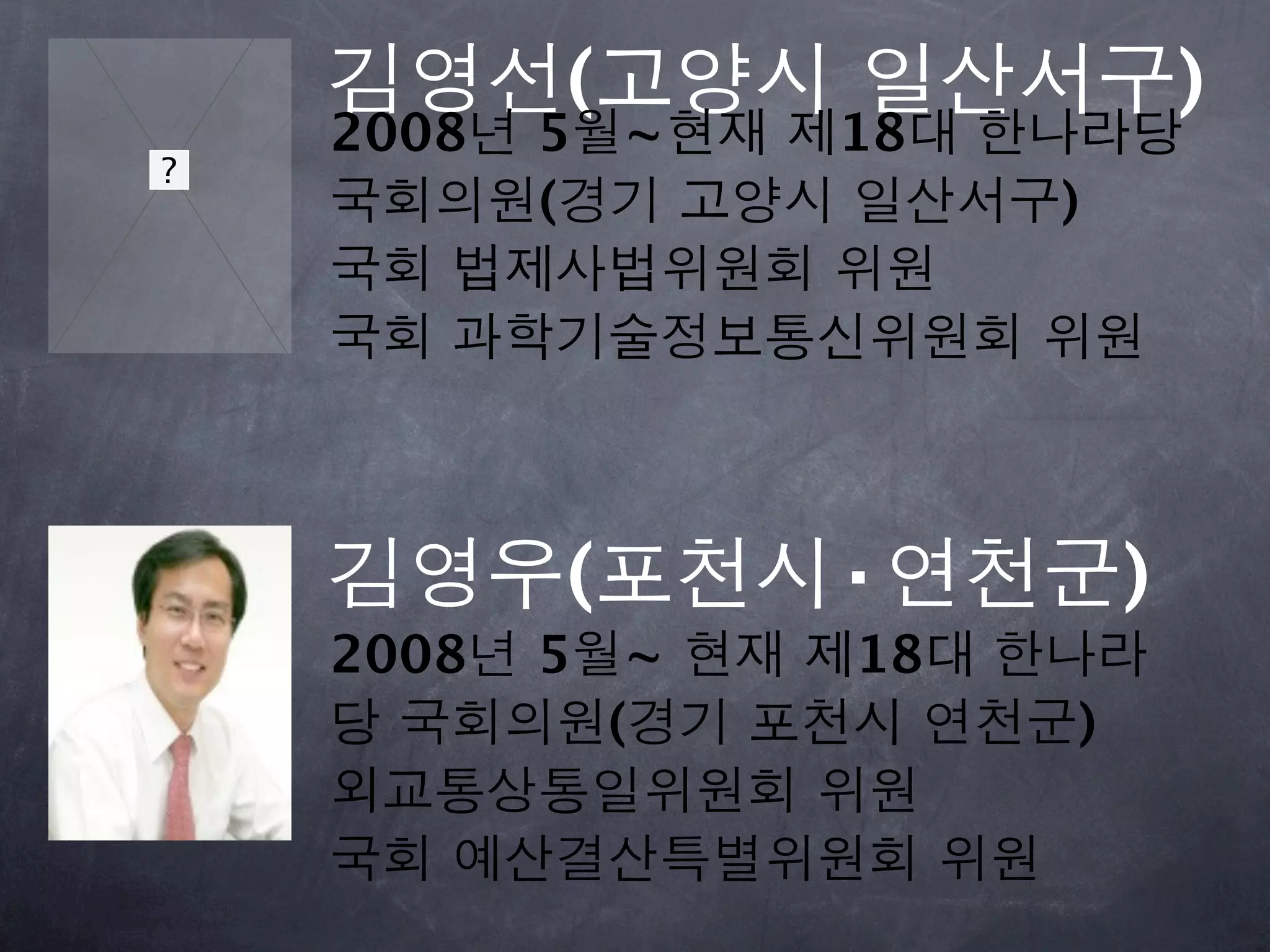 ?

김영선(고양시 일산서구)
2008년 5월~현재 제18대 한나라당 국회의원(경기 고양시 일산서구)
국회 법제사법위원회 위원
국회 과학기술정보통신위원회 위원

김영우(포천시·연천군)
2008년 5월~ 현재 제18대 한나라당 국회의원(경기 포천시 연천군)
외교통상통일위원회 위원
국회 예산결산특별위원회 위원